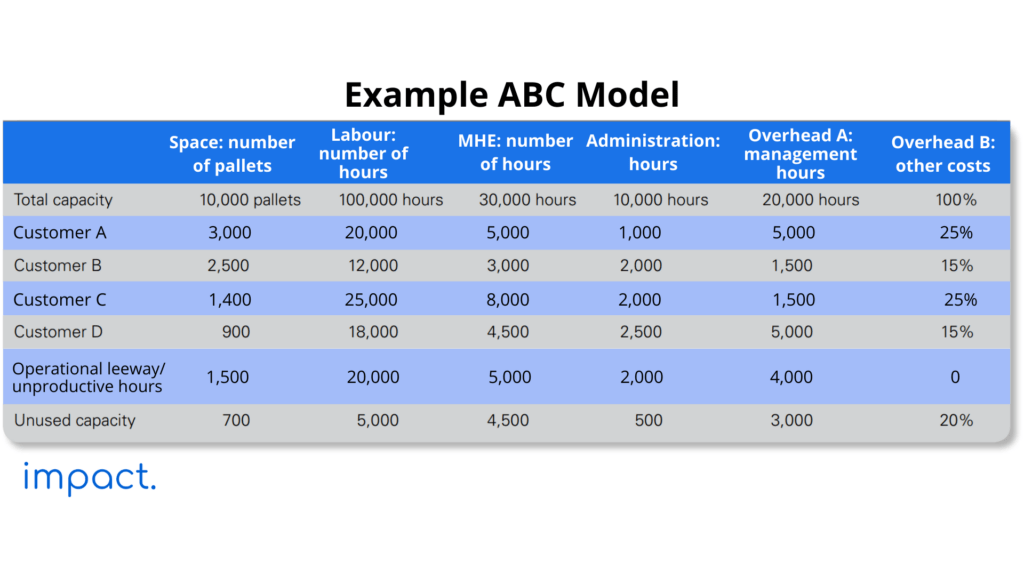 Example ABC Model

| | Space: number of pallets | Labour: number of hours | MHE: number of hours | Administration: hours | Overhead A: management hours | Overhead B: other costs |
|---|---|---|---|---|---|---|
| Total capacity | 10,000 pallets | 100,000 hours | 30,000 hours | 10,000 hours | 20,000 hours | 100% |
| Customer A | 3,000 | 20,000 | 5,000 | 1,000 | 5,000 | 25% |
| Customer B | 2,500 | 12,000 | 3,000 | 2,000 | 1,500 | 15% |
| Customer C | 1,400 | 25,000 | 8,000 | 2,000 | 1,500 | 25% |
| Customer D | 900 | 18,000 | 4,500 | 2,500 | 5,000 | 15% |
| Operational leeway/ unproductive hours | 1,500 | 20,000 | 5,000 | 2,000 | 4,000 | 0 |
| Unused capacity | 700 | 5,000 | 4,500 | 500 | 3,000 | 20% |

impact.